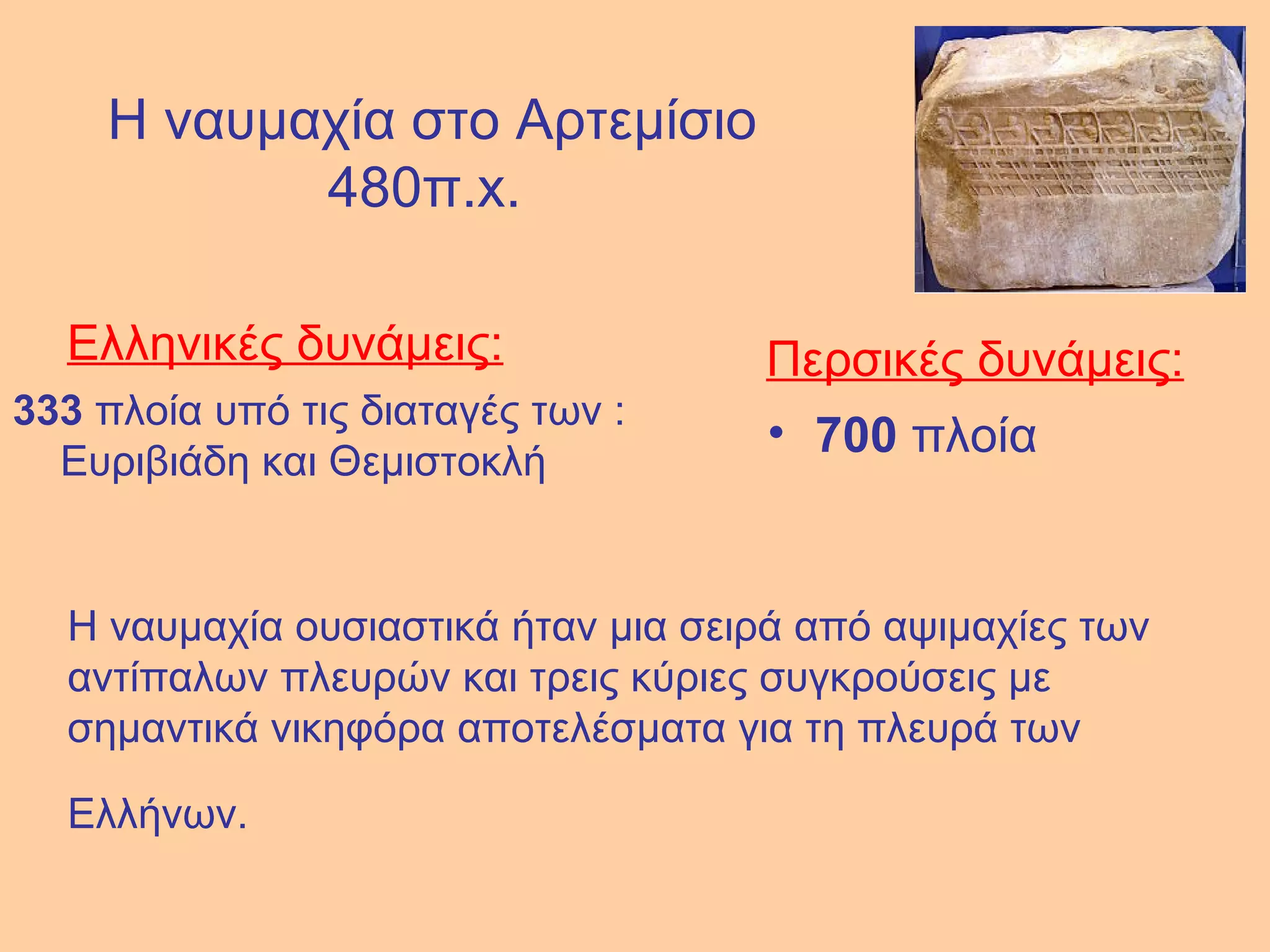 Η ναυμαχία στο Αρτεμίσιο 480π.χ.

Ελληνικές δυνάμεις:

333 πλοία υπό τις διαταγές των : Ευριβιάδη και Θεμιστοκλή

Περσικές δυνάμεις:

• 700 πλοία

Η ναυμαχία ουσιαστικά ήταν μια σειρά από αψιμαχίες των αντίπαλων πλευρών και τρεις κύριες συγκρούσεις με σημαντικά νικηφόρα αποτελέσματα για τη πλευρά των

Ελλήνων.